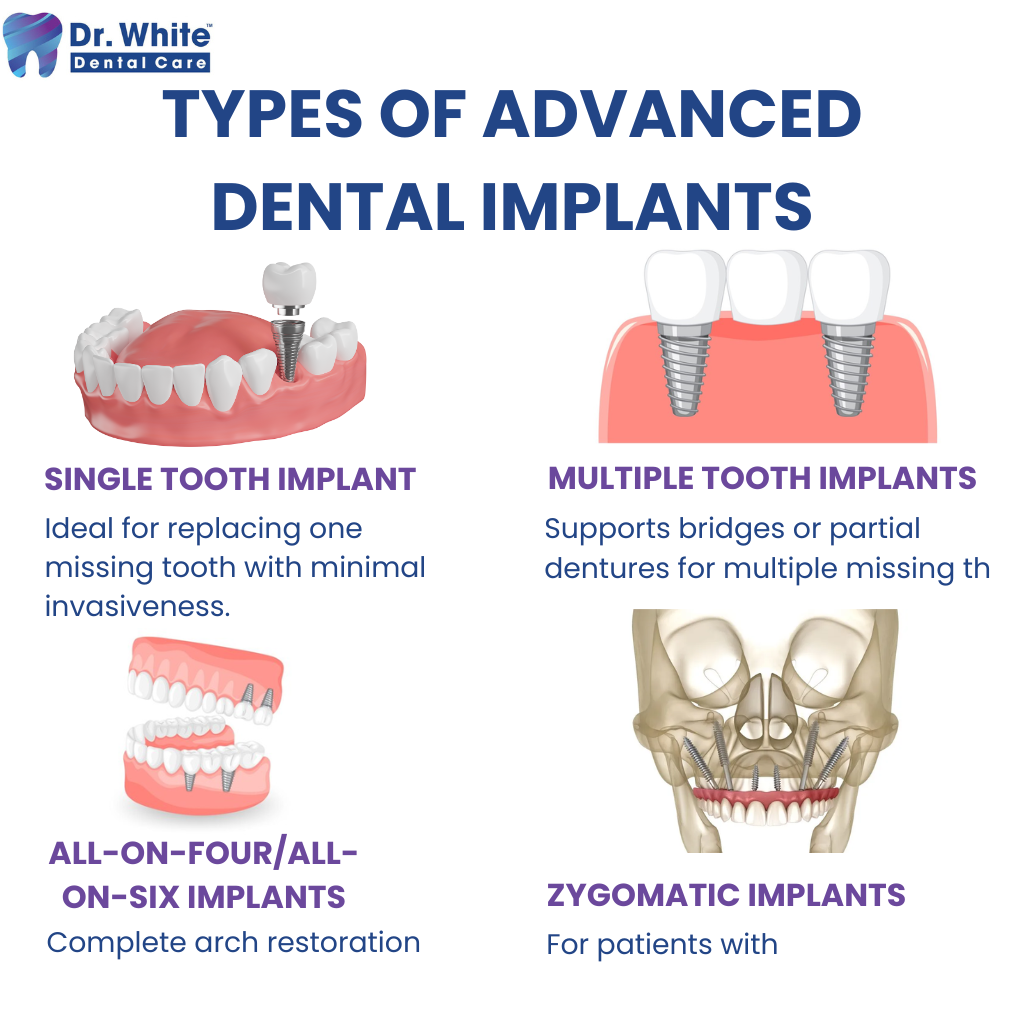 Dr. White™
Dental Care

TYPES OF ADVANCED DENTAL IMPLANTS

SINGLE TOOTH IMPLANT

Ideal for replacing one missing tooth with minimal invasiveness.

MULTIPLE TOOTH IMPLANTS

Supports bridges or partial dentures for multiple missing th

ALL-ON-FOUR/ALL-ON-SIX IMPLANTS

Complete arch restoration

ZYGOMATIC IMPLANTS

For patients with